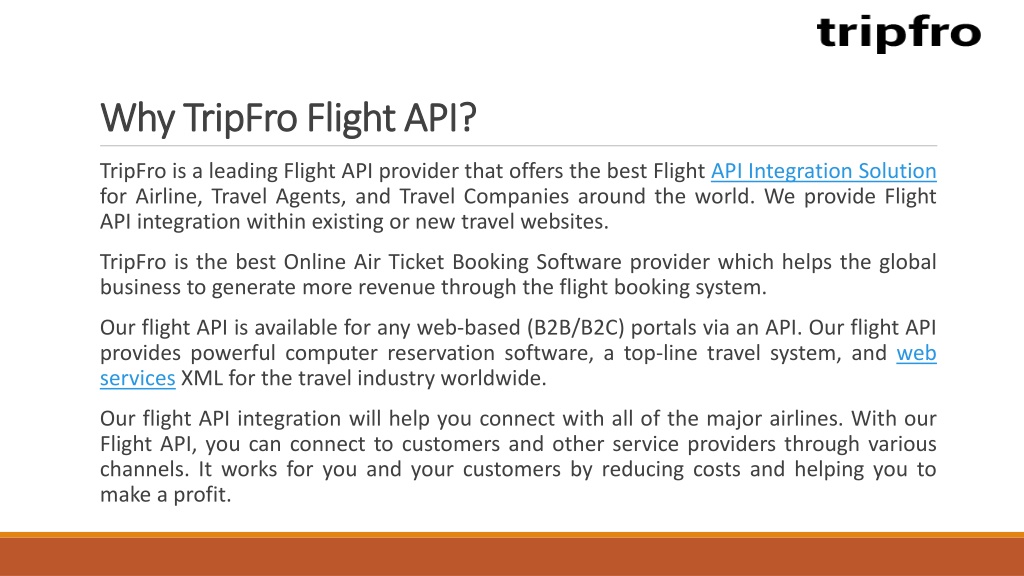 tripfro

Why TripFro Flight API?

TripFro is a leading Flight API provider that offers the best Flight API Integration Solution for Airline, Travel Agents, and Travel Companies around the world. We provide Flight API integration within existing or new travel websites.

TripFro is the best Online Air Ticket Booking Software provider which helps the global business to generate more revenue through the flight booking system.

Our flight API is available for any web-based (B2B/B2C) portals via an API. Our flight API provides powerful computer reservation software, a top-line travel system, and web services XML for the travel industry worldwide.

Our flight API integration will help you connect with all of the major airlines. With our Flight API, you can connect to customers and other service providers through various channels. It works for you and your customers by reducing costs and helping you to make a profit.